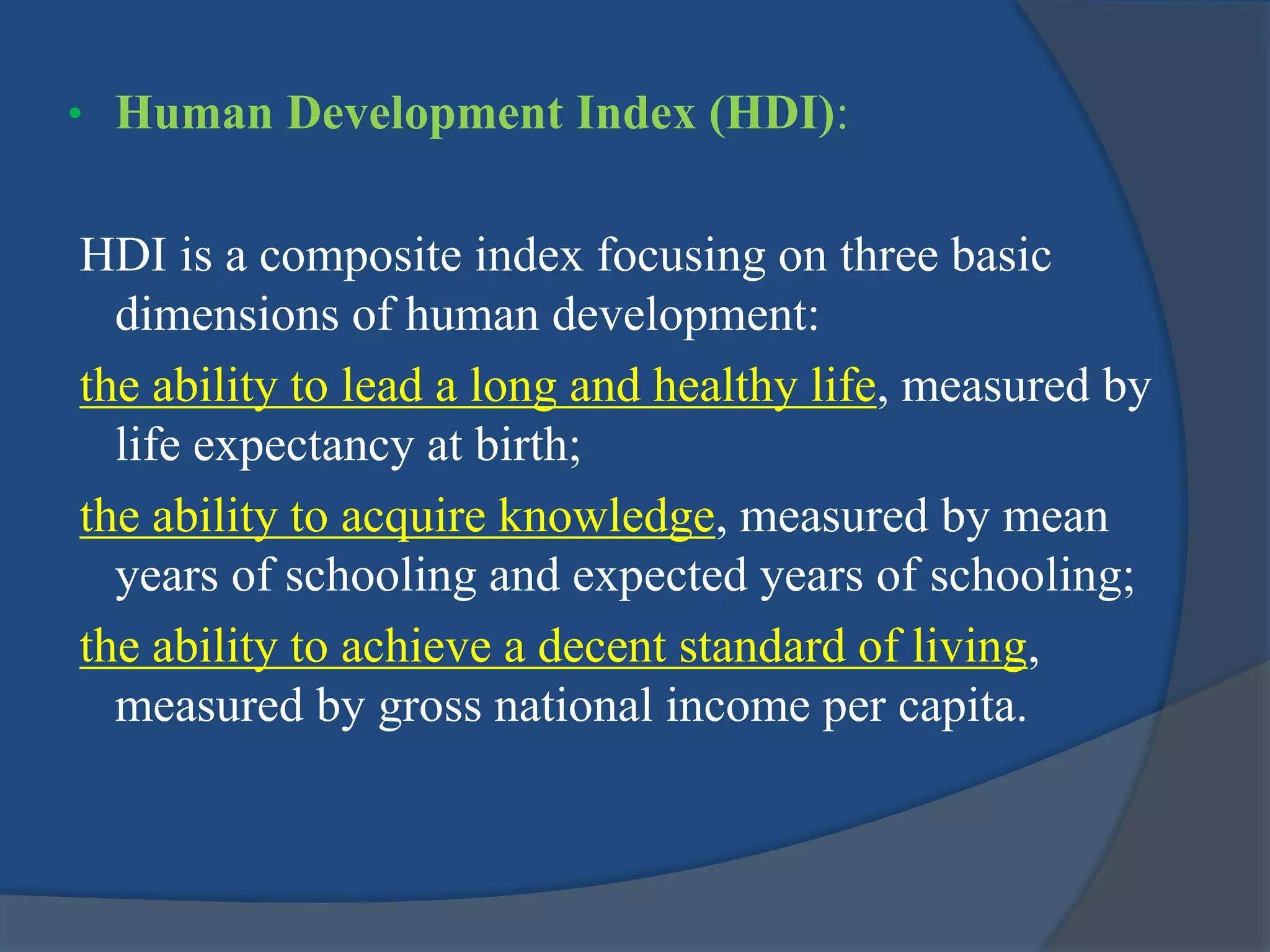 • Human Development Index (HDI):

HDI is a composite index focusing on three basic dimensions of human development:

the ability to lead a long and healthy life, measured by life expectancy at birth;

the ability to acquire knowledge, measured by mean years of schooling and expected years of schooling;

the ability to achieve a decent standard of living, measured by gross national income per capita.